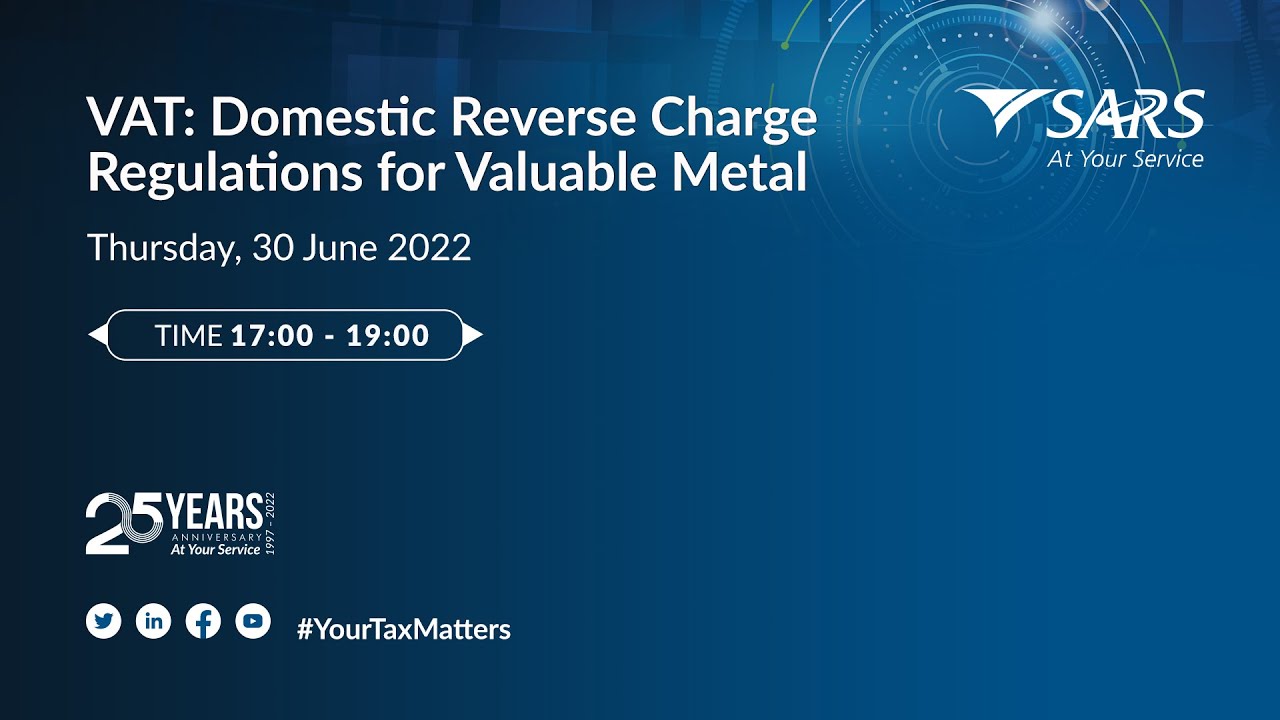 VAT: Domestic Reverse Charge Regulations for Valuable Metal

SARS
At Your Service

Thursday, 30 June 2022

TIME 17:00 - 19:00

25 YEARS
ANNIVERSARY
At Your Service
1997 - 2022

#YourTaxMatters